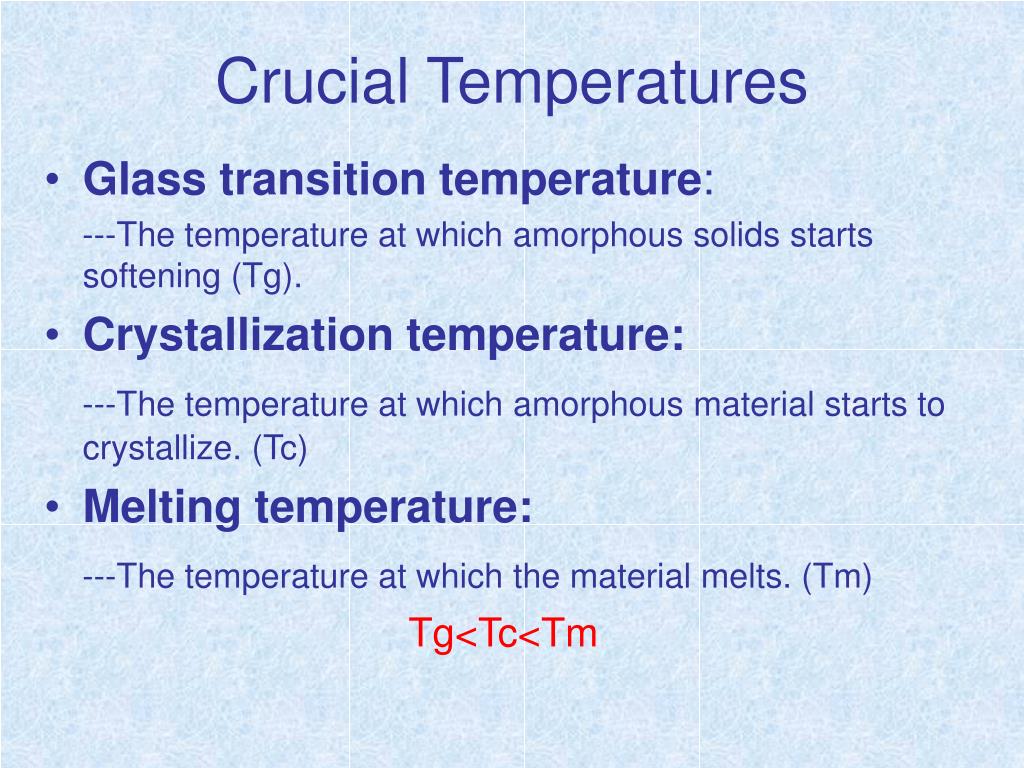 Crucial Temperatures

• Glass transition temperature:
---The temperature at which amorphous solids starts softening (Tg).

• Crystallization temperature:
---The temperature at which amorphous material starts to crystallize. (Tc)

• Melting temperature:
---The temperature at which the material melts. (Tm)

Tg<Tc<Tm